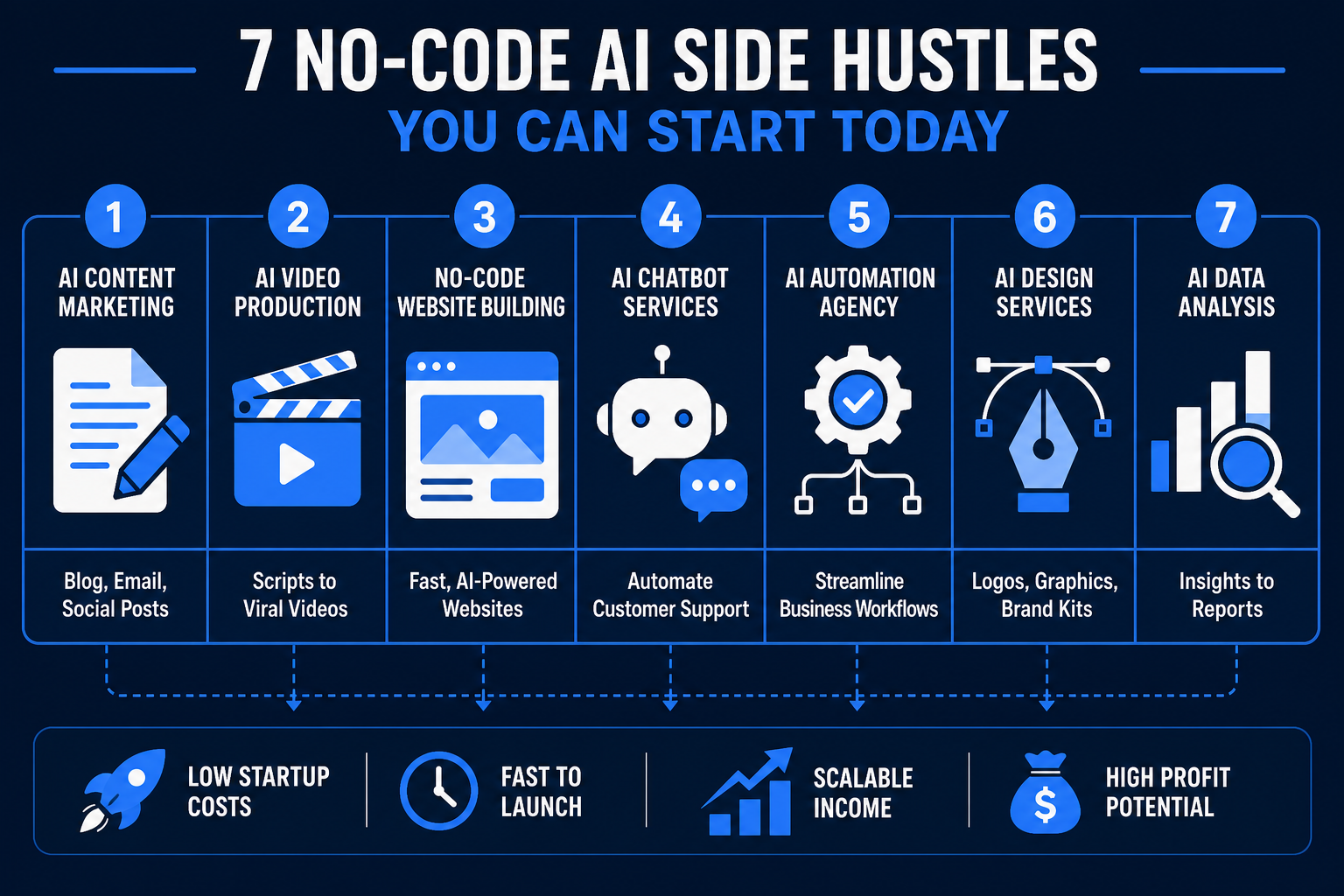 7 NO-CODE AI SIDE HUSTLES
YOU CAN START TODAY

1
AI CONTENT MARKETING
Blog, Email, Social Posts

2
AI VIDEO PRODUCTION
Scripts to Viral Videos

3
NO-CODE WEBSITE BUILDING
Fast, AI-Powered Websites

4
AI CHATBOT SERVICES
Automate Customer Support

5
AI AUTOMATION AGENCY
Streamline Business Workflows

6
AI DESIGN SERVICES
Logos, Graphics, Brand Kits

7
AI DATA ANALYSIS
Insights to Reports

LOW STARTUP COSTS

FAST TO LAUNCH

SCALABLE INCOME

$

HIGH PROFIT POTENTIAL